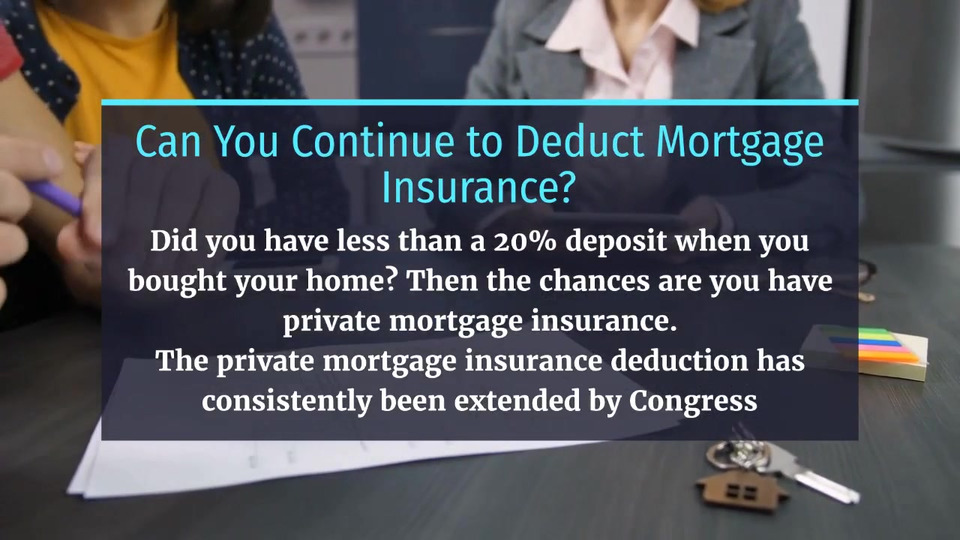 Can You Continue to Deduct Mortgage Insurance?

Did you have less than a 20% deposit when you bought your home? Then the chances are you have private mortgage insurance.

The private mortgage insurance deduction has consistently been extended by Congress